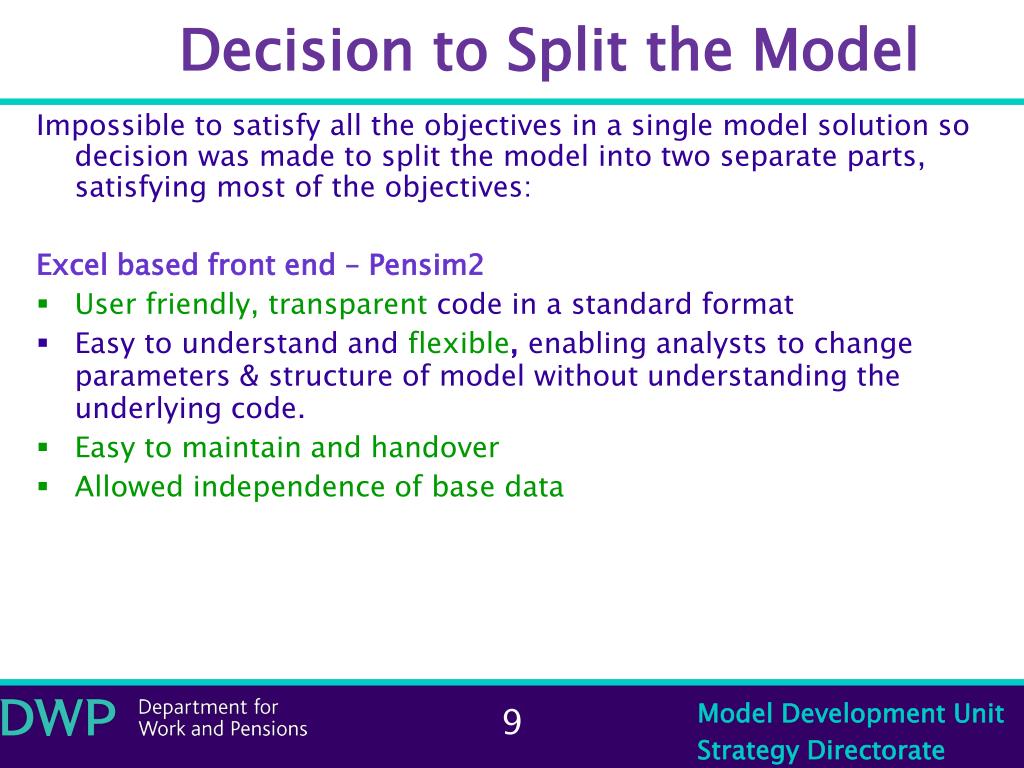 Decision to Split the Model

Impossible to satisfy all the objectives in a single model solution so decision was made to split the model into two separate parts, satisfying most of the objectives:

Excel based front end – Pensim2

- User friendly, transparent code in a standard format
- Easy to understand and flexible, enabling analysts to change parameters & structure of model without understanding the underlying code.
- Easy to maintain and handover
- Allowed independence of base data

DWP Department for Work and Pensions

9

Model Development Unit
Strategy Directorate